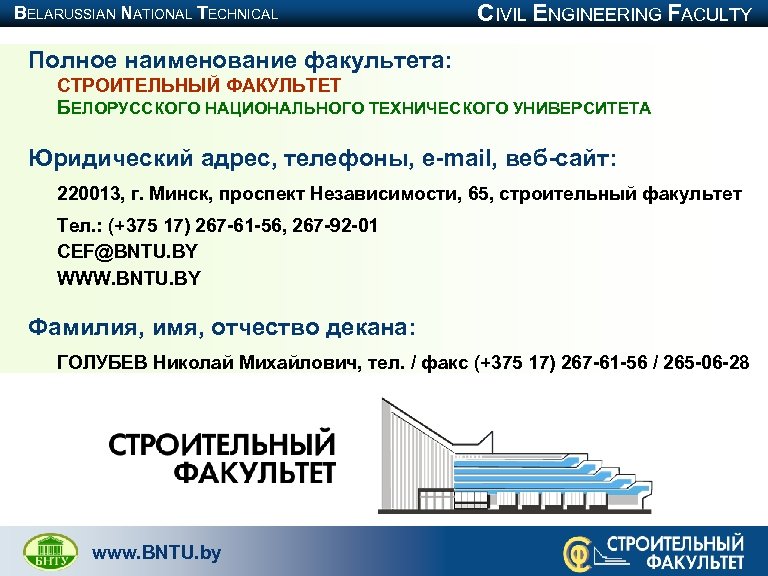 BELARUSSIAN NATIONAL TECHNICAL

CIVIL ENGINEERING FACULTY

Полное наименование факультета:

СТРОИТЕЛЬНЫЙ ФАКУЛЬТЕТ
БЕЛОРУССКОГО НАЦИОНАЛЬНОГО ТЕХНИЧЕСКОГО УНИВЕРСИТЕТА

Юридический адрес, телефоны, e-mail, веб-сайт:

220013, г. Минск, проспект Независимости, 65, строительный факультет

Тел.: (+375 17) 267-61-56, 267-92-01
CEF@BNTU.BY
WWW.BNTU.BY

Фамилия, имя, отчество декана:

ГОЛУБЕВ Николай Михайлович, тел. / факс (+375 17) 267-61-56 / 265-06-28

СТРОИТЕЛЬНЫЙ ФАКУЛЬТЕТ

БНТУ

www.BNTU.by

СТРОИТЕЛЬНЫЙ ФАКУЛЬТЕТ